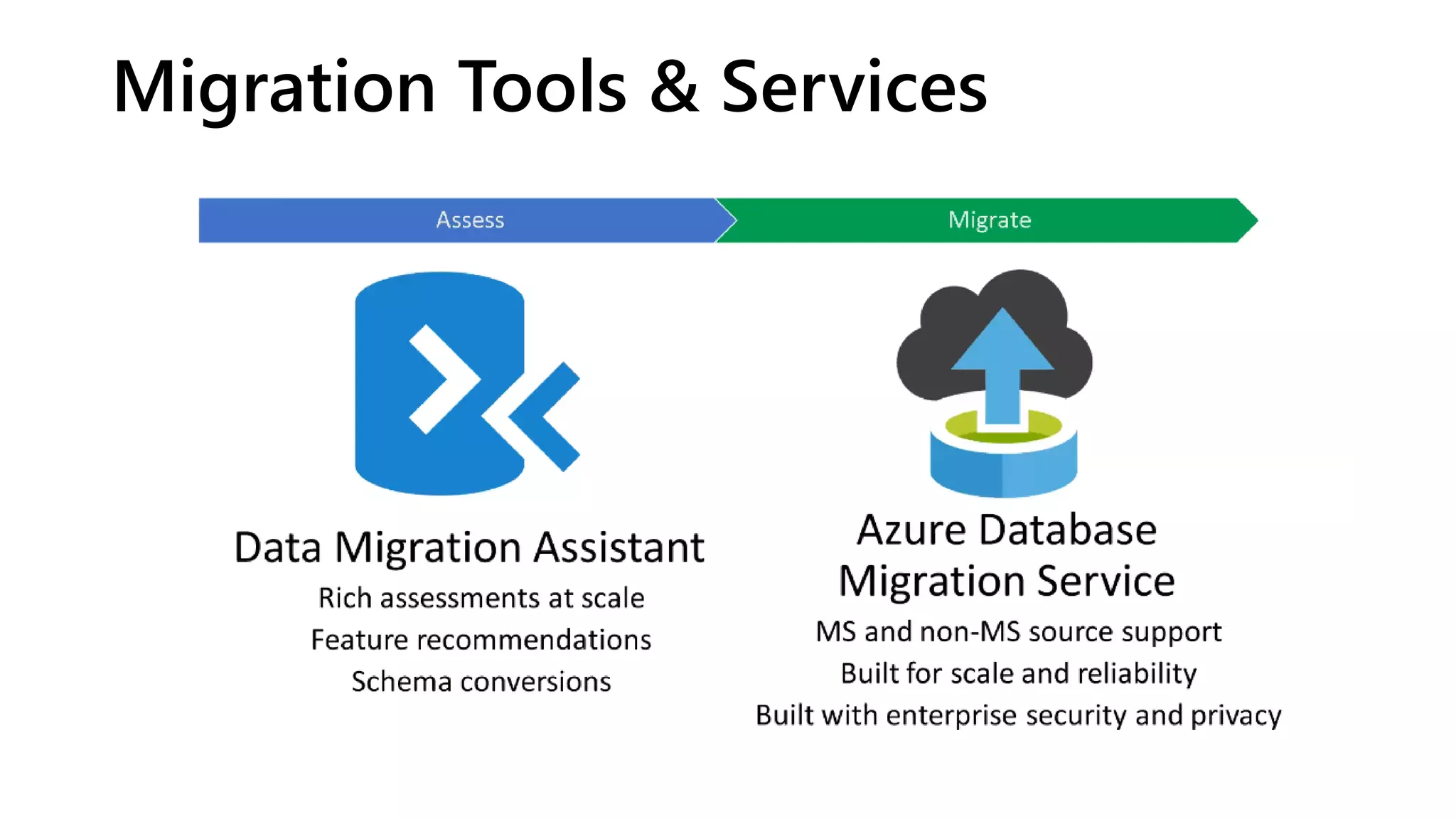 Migration Tools & Services

Assess

Migrate

Data Migration Assistant

Rich assessments at scale
Feature recommendations
Schema conversions

Azure Database Migration Service

MS and non-MS source support
Built for scale and reliability
Built with enterprise security and privacy